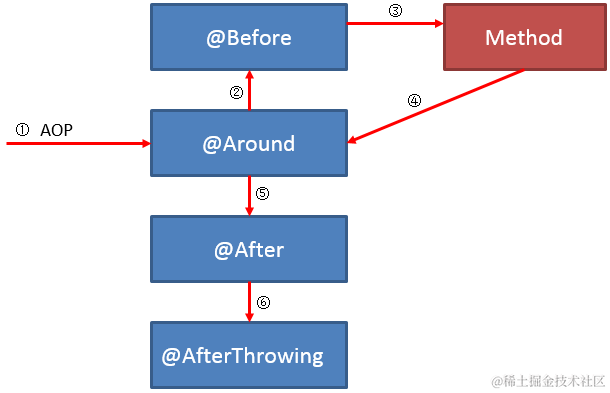 @Before

③

Method

②

④

① AOP

@Around

⑤

@After

⑥

@AfterThrowing

@稀土掘金技术社区